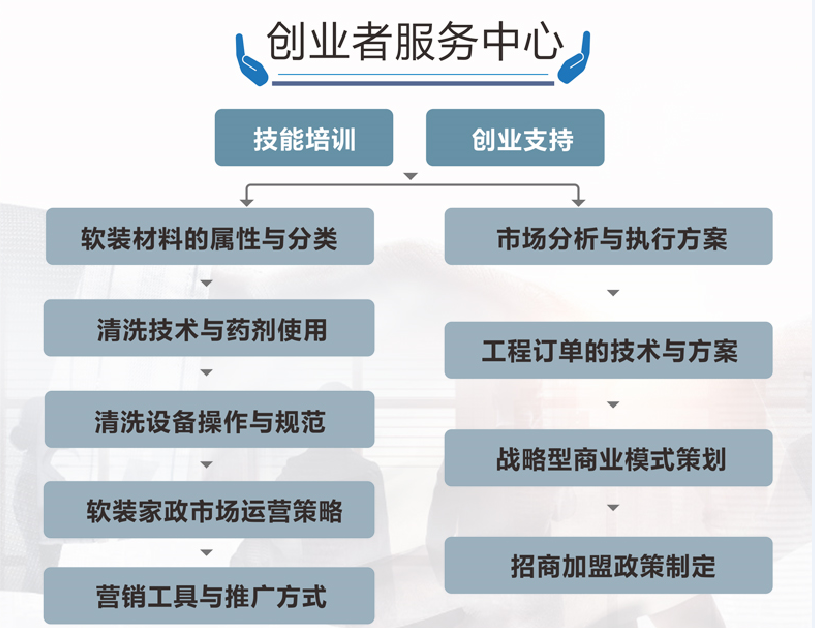 创业者服务中心

技能培训

创业支持

软装材料的属性与分类

清洗技术与药剂使用

清洗设备操作与规范

软装家政市场运营策略

营销工具与推广方式

市场分析与执行方案

工程订单的技术与方案

战略型商业模式策划

招商加盟政策制定